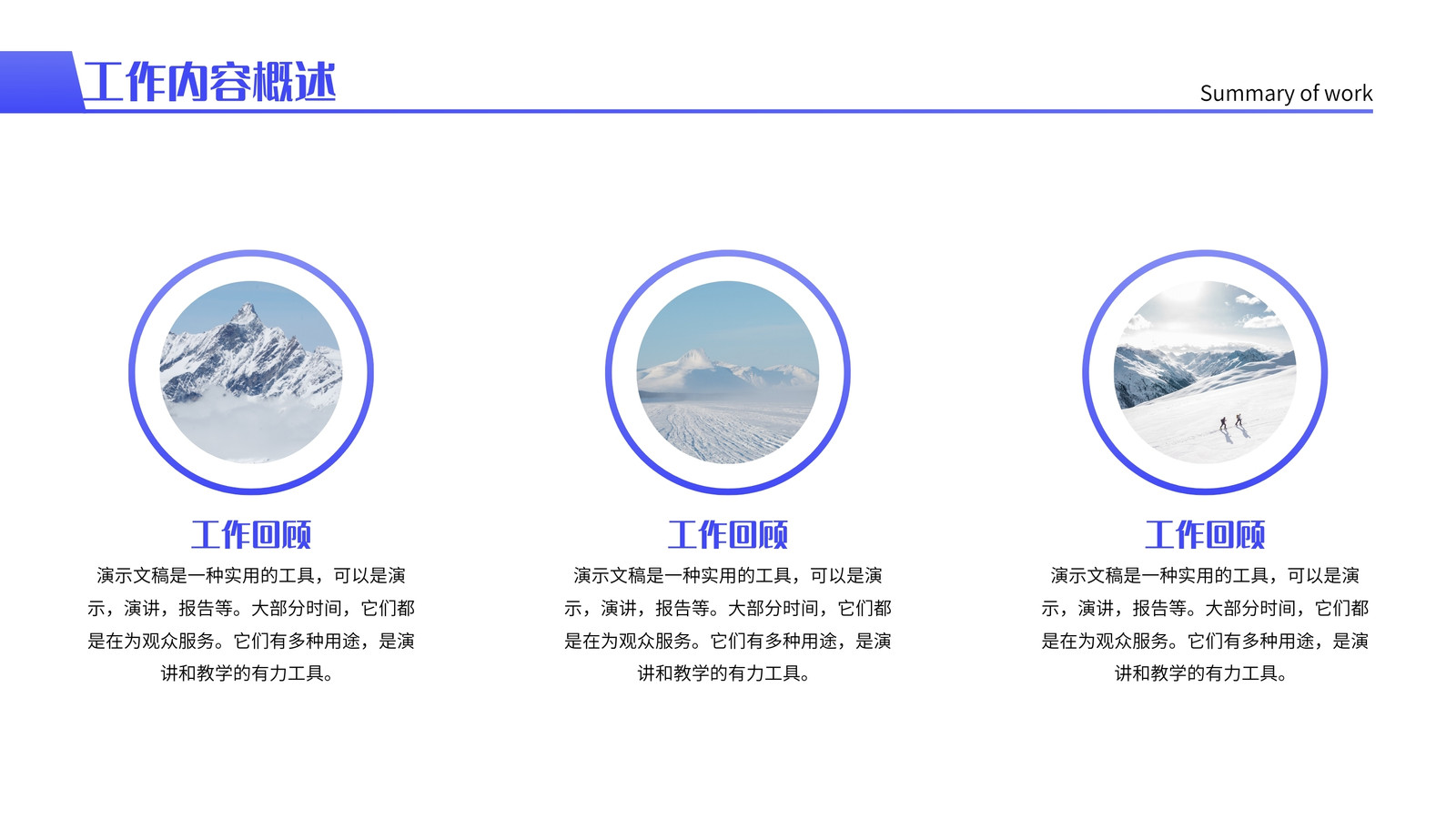 工作内容概述

Summary of work

工作回顾

演示文稿是一种实用的工具，可以是演示，演讲，报告等。大部分时间，它们都是在为观众服务。它们有多种用途，是演讲和教学的有力工具。

工作回顾

演示文稿是一种实用的工具，可以是演示，演讲，报告等。大部分时间，它们都是在为观众服务。它们有多种用途，是演讲和教学的有力工具。

工作回顾

演示文稿是一种实用的工具，可以是演示，演讲，报告等。大部分时间，它们都是在为观众服务。它们有多种用途，是演讲和教学的有力工具。